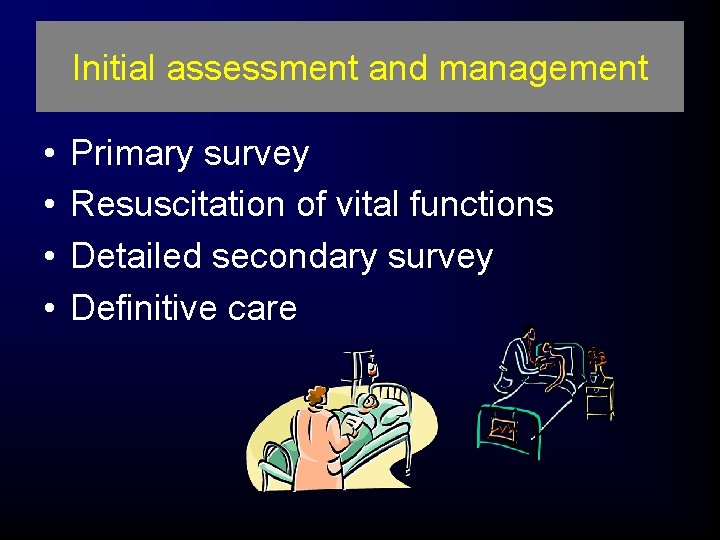 Initial assessment and management

• Primary survey
• Resuscitation of vital functions
• Detailed secondary survey
• Definitive care